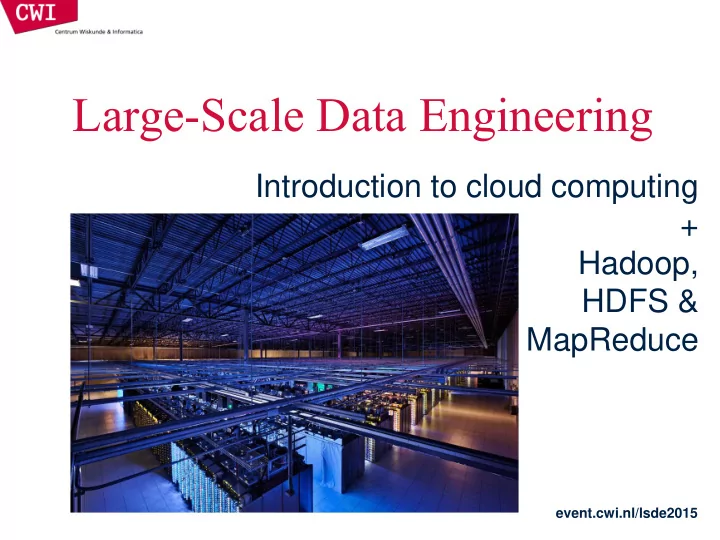 CWI
Centrum Wiskunde & Informatica

Large-Scale Data Engineering

Introduction to cloud computing
+
Hadoop,
HDFS &
MapReduce

event.cwi.nl/lsde2015